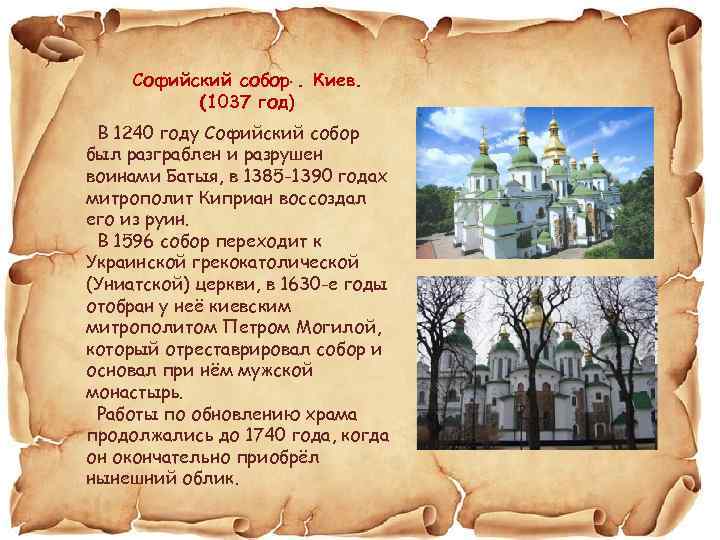 Софийский собор . Киев.
(1037 год)

В 1240 году Софийский собор был разграблен и разрушен воинами Батыя, в 1385-1390 годах митрополит Киприан воссоздал его из руин.

В 1596 собор переходит к Украинской грекокатолической (Униатской) церкви, в 1630-е годы отобран у неё киевским митрополитом Петром Могилой, который отреставрировал собор и основал при нём мужской монастырь.

Работы по обновлению храма продолжались до 1740 года, когда он окончательно приобрёл нынешний облик.